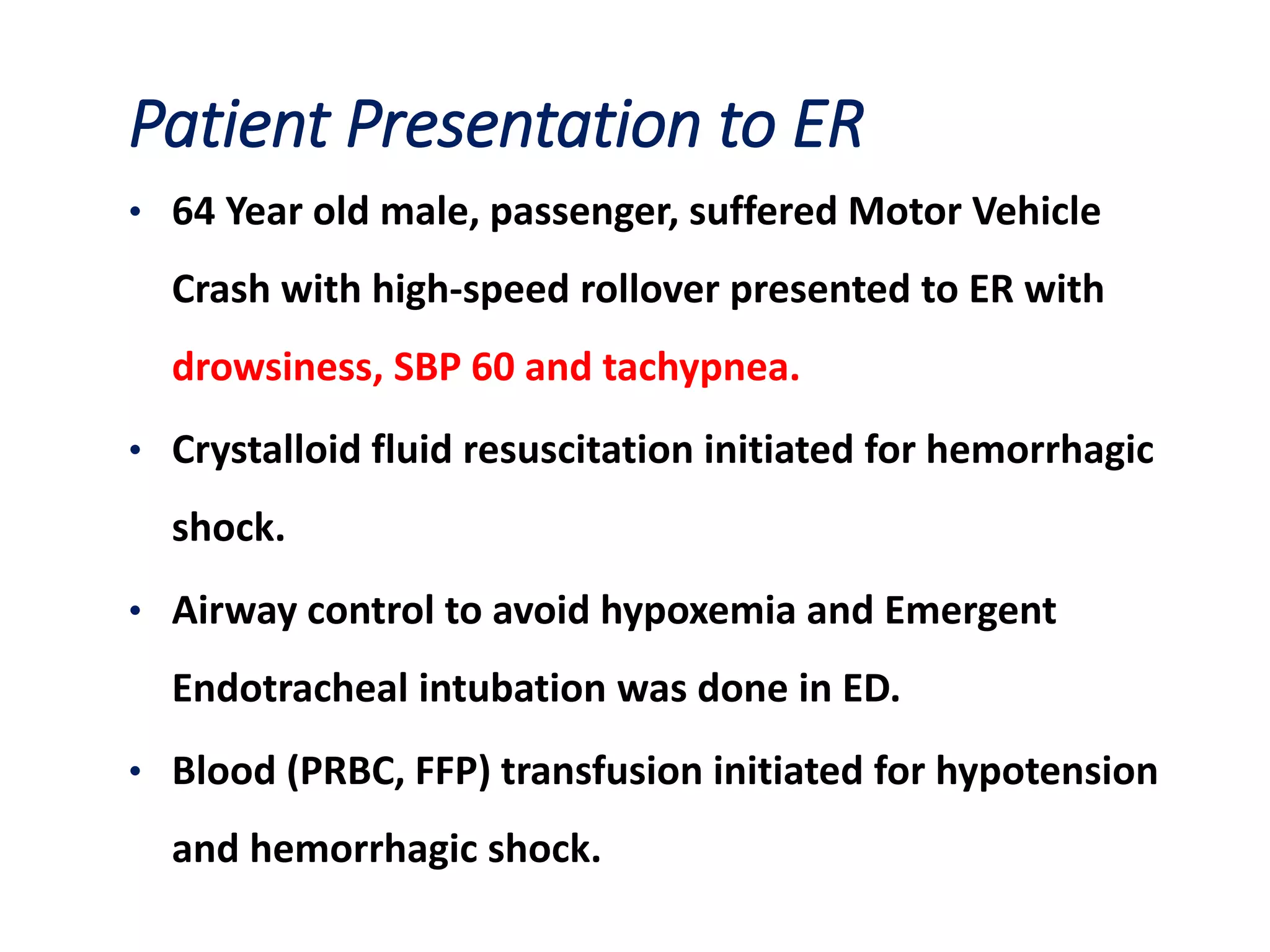 Patient Presentation to ER

• 64 Year old male, passenger, suffered Motor Vehicle Crash with high-speed rollover presented to ER with drowsiness, SBP 60 and tachypnea.

• Crystalloid fluid resuscitation initiated for hemorrhagic shock.

• Airway control to avoid hypoxemia and Emergent Endotracheal intubation was done in ED.

• Blood (PRBC, FFP) transfusion initiated for hypotension and hemorrhagic shock.